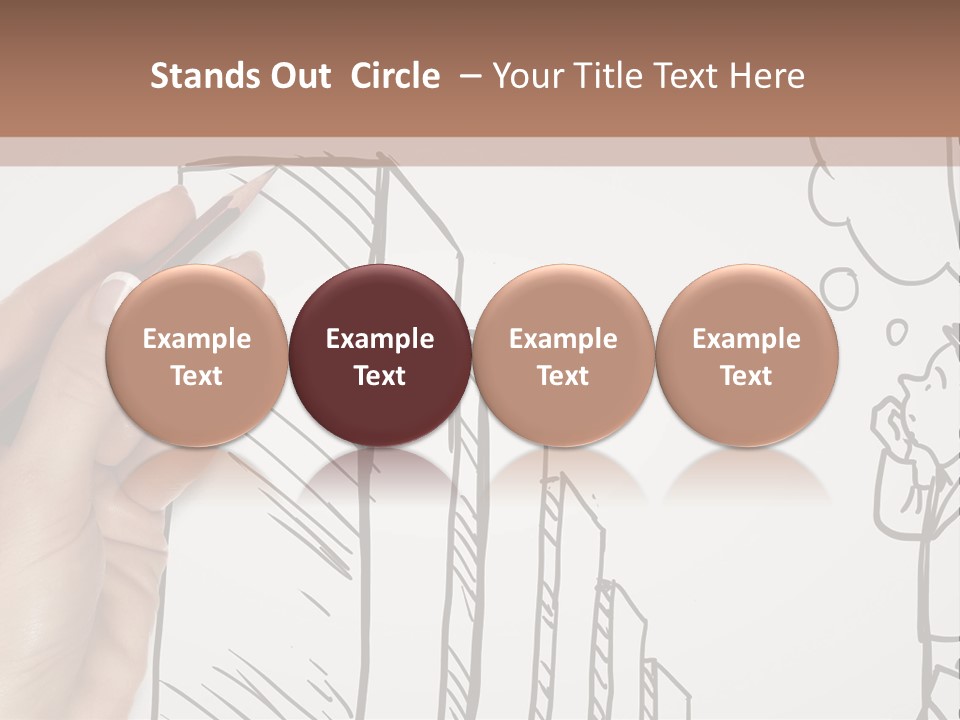 Stands Out Circle – Your Title Text Here

Example Text

Example Text

Example Text

Example Text